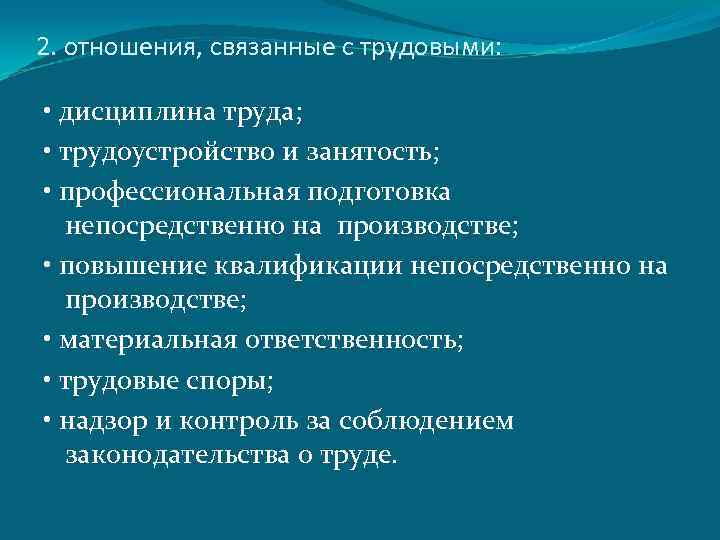 2. отношения, связанные с трудовыми:

• дисциплина труда;

• трудоустройство и занятость;

• профессиональная подготовка непосредственно на производстве;

• повышение квалификации непосредственно на производстве;

• материальная ответственность;

• трудовые споры;

• надзор и контроль за соблюдением законодательства о труде.